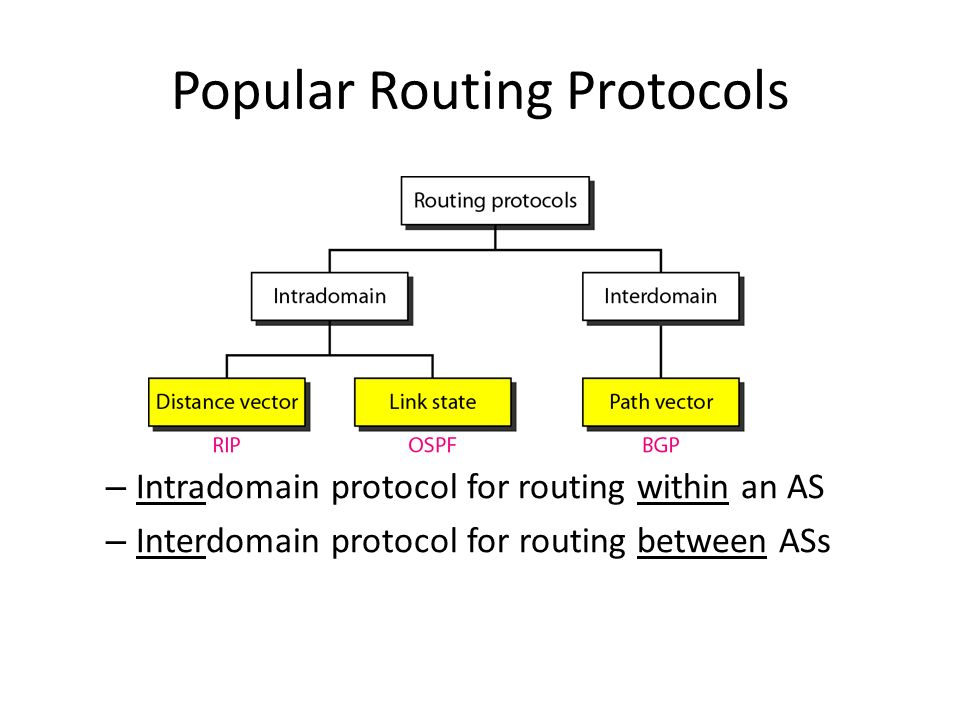 Popular Routing Protocols

Routing protocols

Intradomain

Interdomain

Distance vector

Link state

Path vector

RIP

OSPF

BGP

– Intradomain protocol for routing within an AS

– Interdomain protocol for routing between ASs